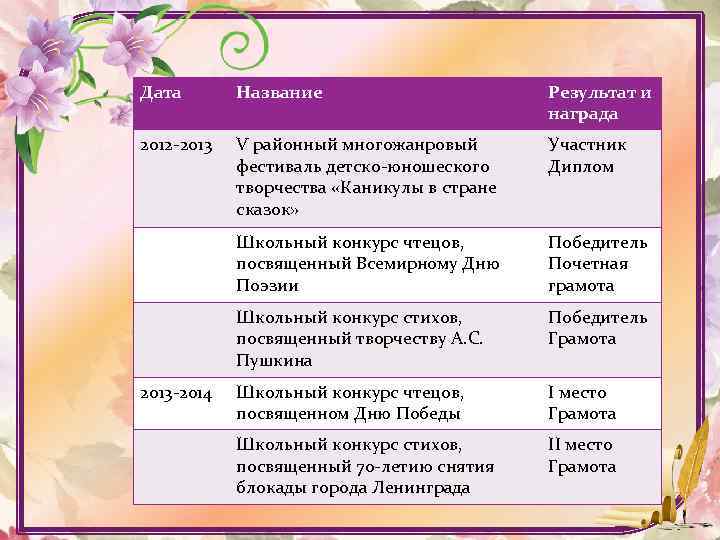 | Дата | Название | Результат и награда |
|---|---|---|
| 2012-2013 | V районный многожанровый фестиваль детско-юношеского творчества «Каникулы в стране сказок» | Участник Диплом |
| | Школьный конкурс чтецов, посвященный Всемирному Дню Поэзии | Победитель Почетная грамота |
| | Школьный конкурс стихов, посвященный творчеству А.С. Пушкина | Победитель Грамота |
| 2013-2014 | Школьный конкурс чтецов, посвященном Дню Победы | I место Грамота |
| | Школьный конкурс стихов, посвященный 70-летию снятия блокады города Ленинграда | II место Грамота |